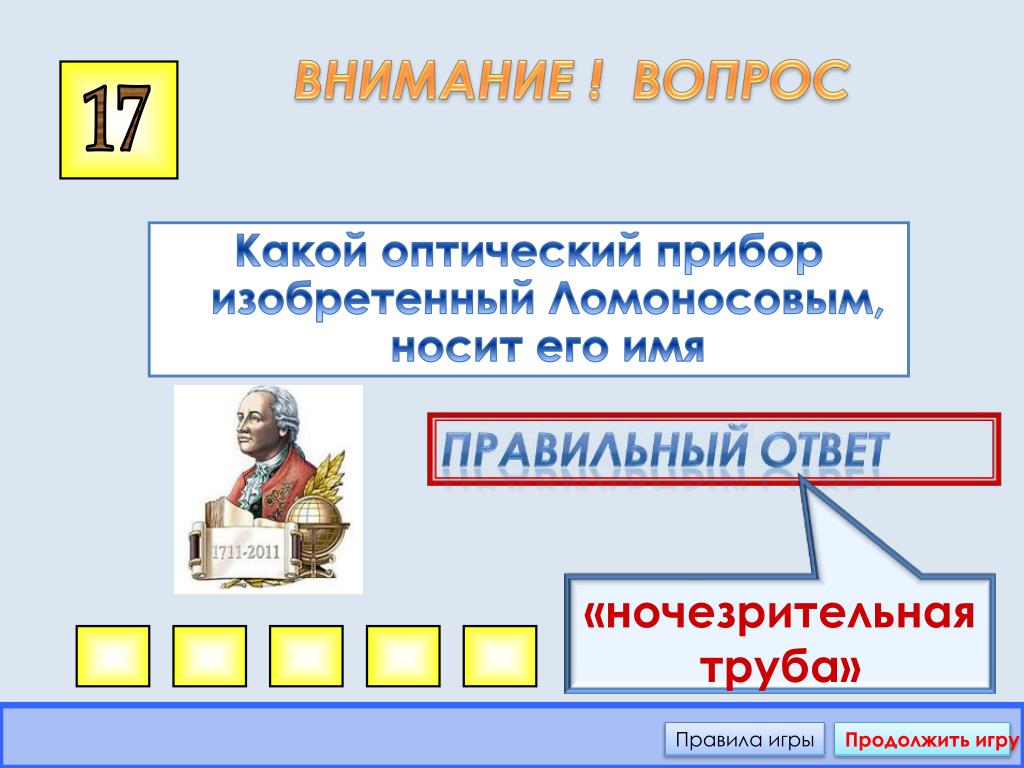 17

ВНИМАНИЕ ! ВОПРОС

Какой оптический прибор изобретенный Ломоносовым, носит его имя

1711-2011

ПРАВИЛЬНЫЙ ОТВЕТ

«ночезрительная труба»

Правила игры

Продолжить игру